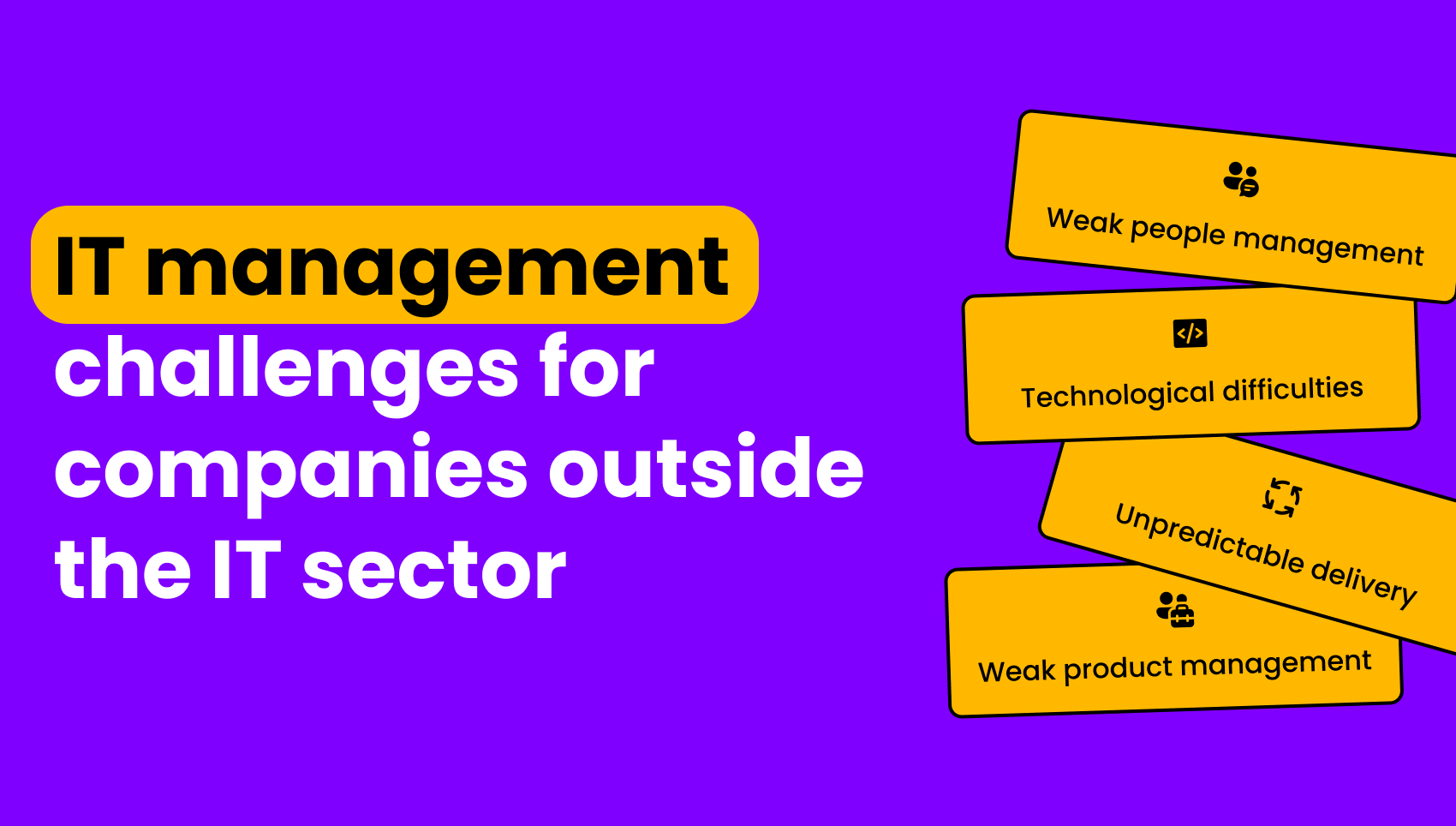 IT management challenges for companies outside the IT sector

Weak people management

Technological difficulties

Unpredictable delivery

Weak product management